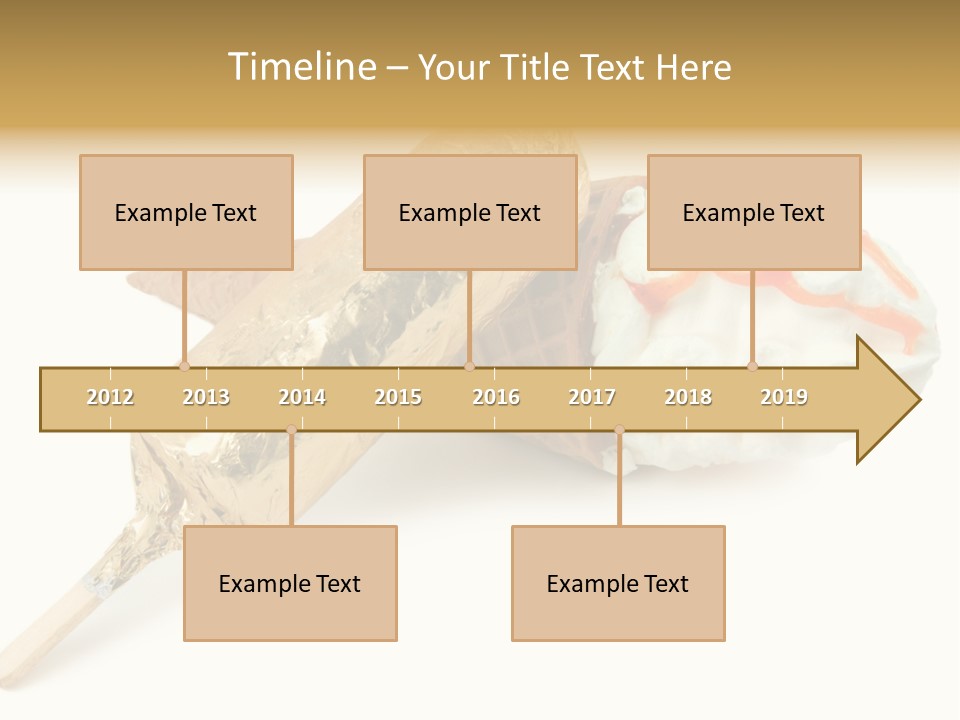 Timeline – Your Title Text Here

Example Text

Example Text

Example Text

2012 2013 2014 2015 2016 2017 2018 2019

Example Text

Example Text